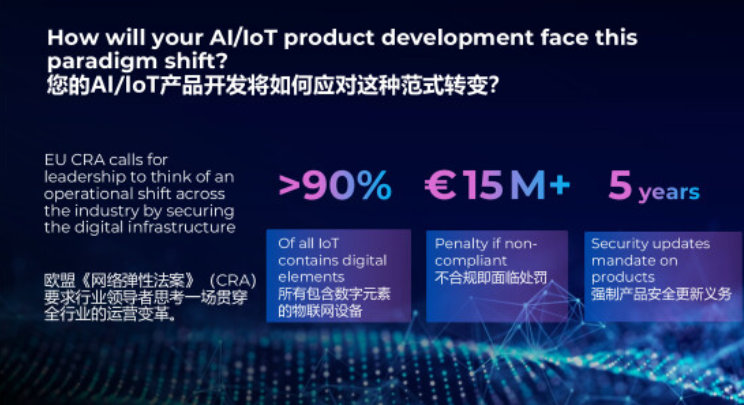 How will your AI/IoT product development face this paradigm shift?
您的AI/IoT产品开发将如何应对这种范式转变?

EU CRA calls for leadership to think of an operational shift across the industry by securing the digital infrastructure

欧盟《网络弹性法案》(CRA)要求行业领导者思考一场贯穿全行业的运营变革。

>90%

Of all IoT contains digital elements
所有包含数字元素的物联网设备

€15M+

Penalty if non-compliant
不合规即面临处罚

5 years

Security updates mandate on products
强制产品安全更新义务